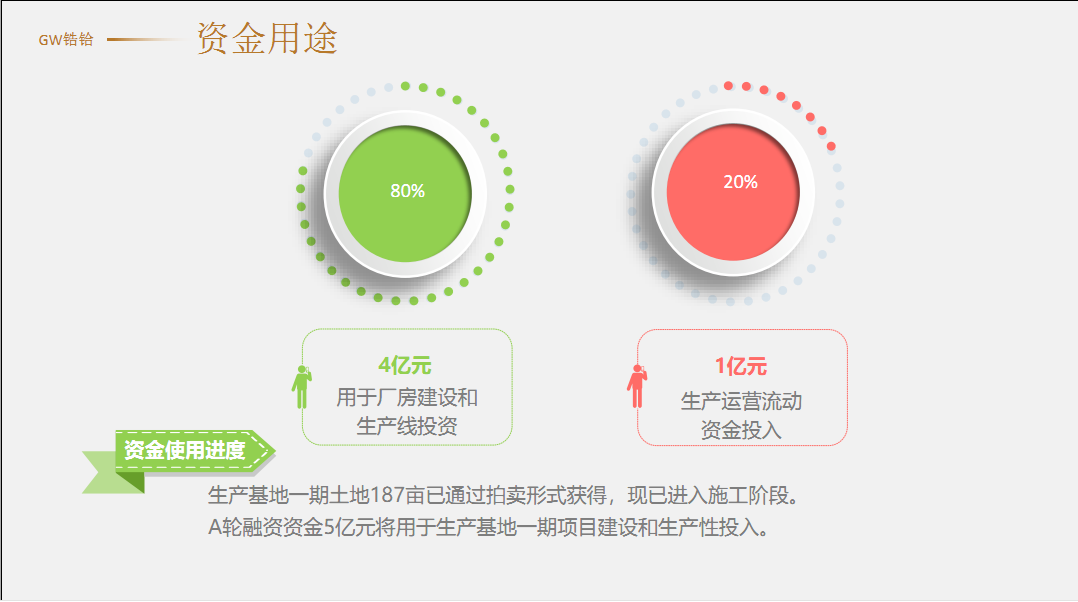 GW锆铪

资金用途

80%

20%

4亿元
用于厂房建设和生产线投资

1亿元
生产运营流动资金投入

资金使用进度

生产基地一期土地187亩已通过拍卖形式获得，现已进入施工阶段。
A轮融资资金5亿元将用于生产基地一期项目建设和生产性投入。